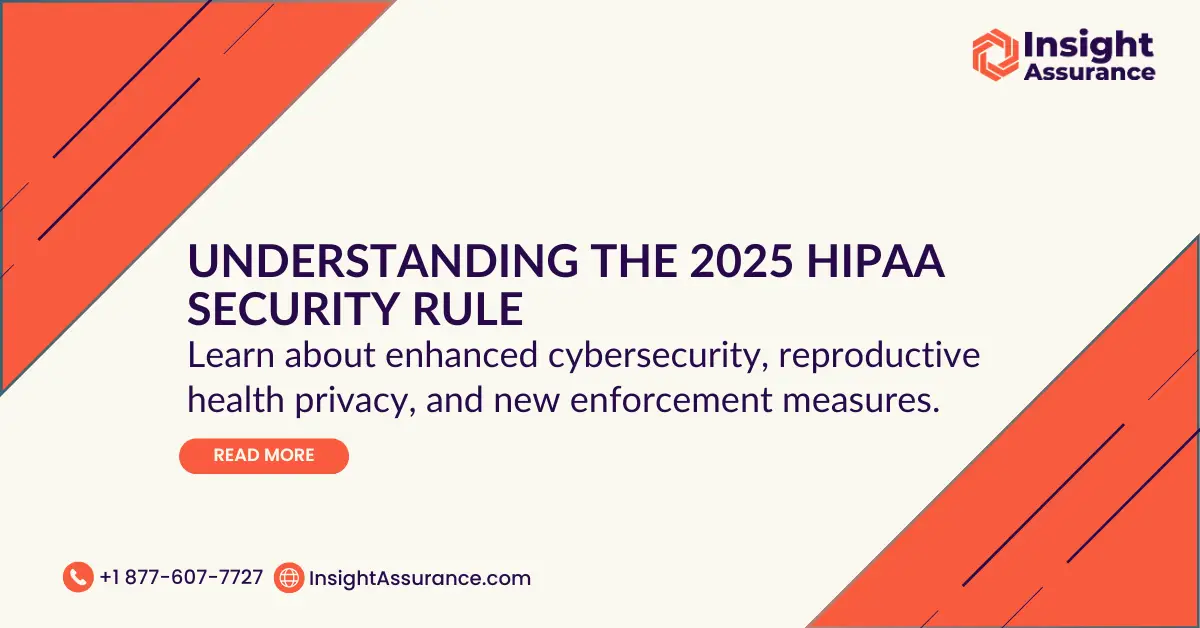 Insight Assurance

UNDERSTANDING THE 2025 HIPAA SECURITY RULE

Learn about enhanced cybersecurity, reproductive health privacy, and new enforcement measures.

READ MORE

+1 877-607-7727 InsightAssurance.com